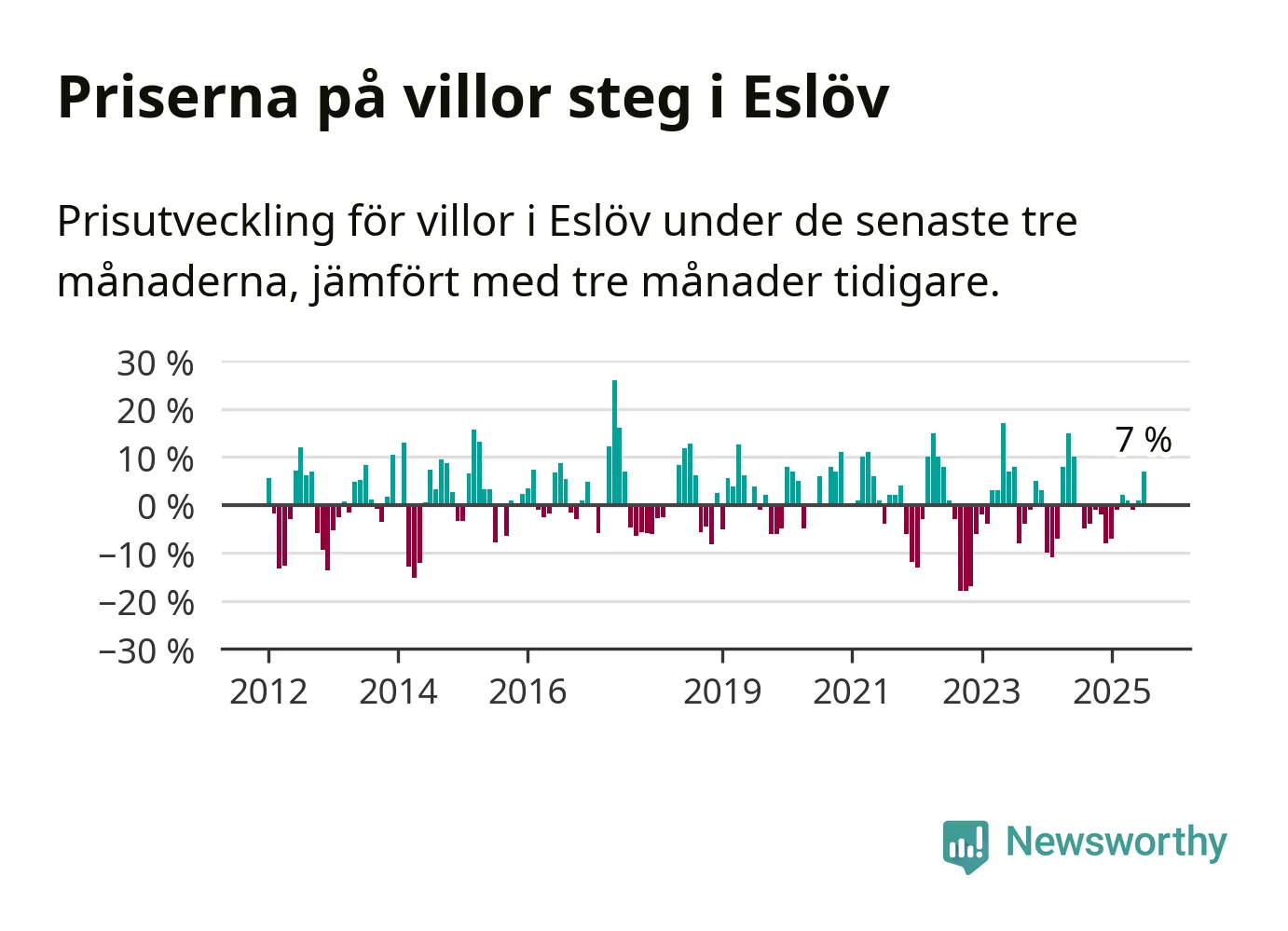 Priserna på villor steg i Eslöv

Prisutveckling för villor i Eslöv under de senaste tre månaderna, jämfört med tre månader tidigare.

30 %
20 %
10 %
0 %
−10 %
−20 %
−30 %

7 %

2012
2014
2016
2019
2021
2023
2025

Newsworthy